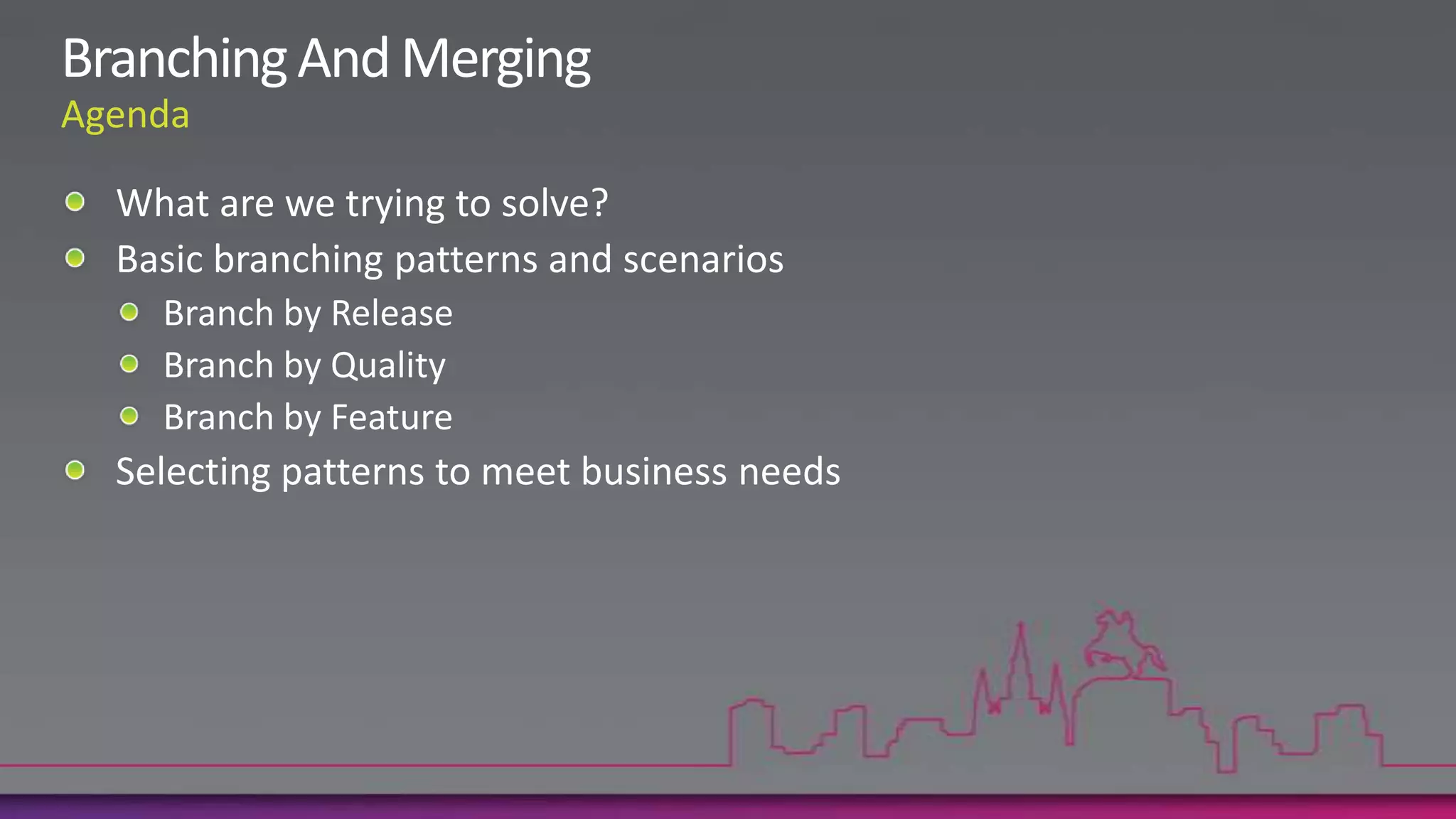 Branching And Merging
Agenda

- What are we trying to solve?
- Basic branching patterns and scenarios
  - Branch by Release
  - Branch by Quality
  - Branch by Feature
- Selecting patterns to meet business needs